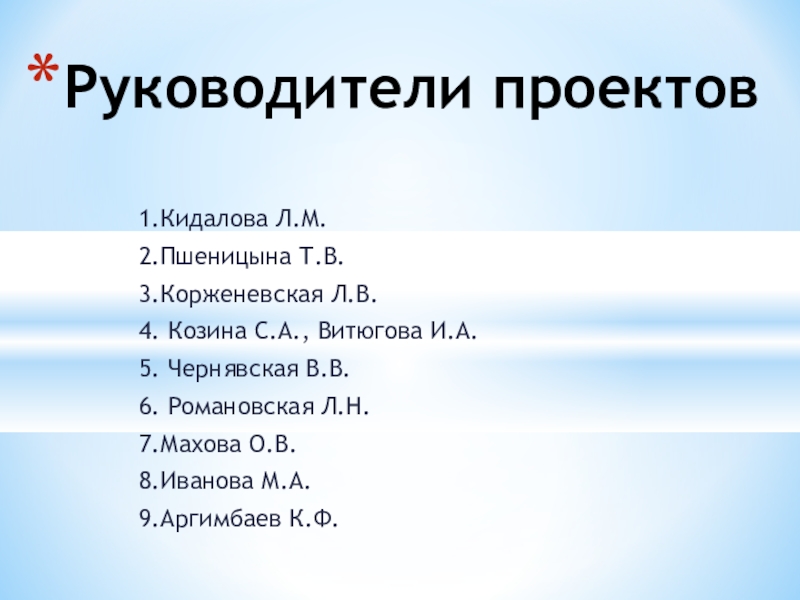 *Руководители проектов

1.Кидалова Л.М.
2.Пшеницына Т.В.
3.Корженевская Л.В.
4. Козина С.А., Витюгова И.А.
5. Чернявская В.В.
6. Романовская Л.Н.
7.Махова О.В.
8.Иванова М.А.
9.Аргимбаев К.Ф.